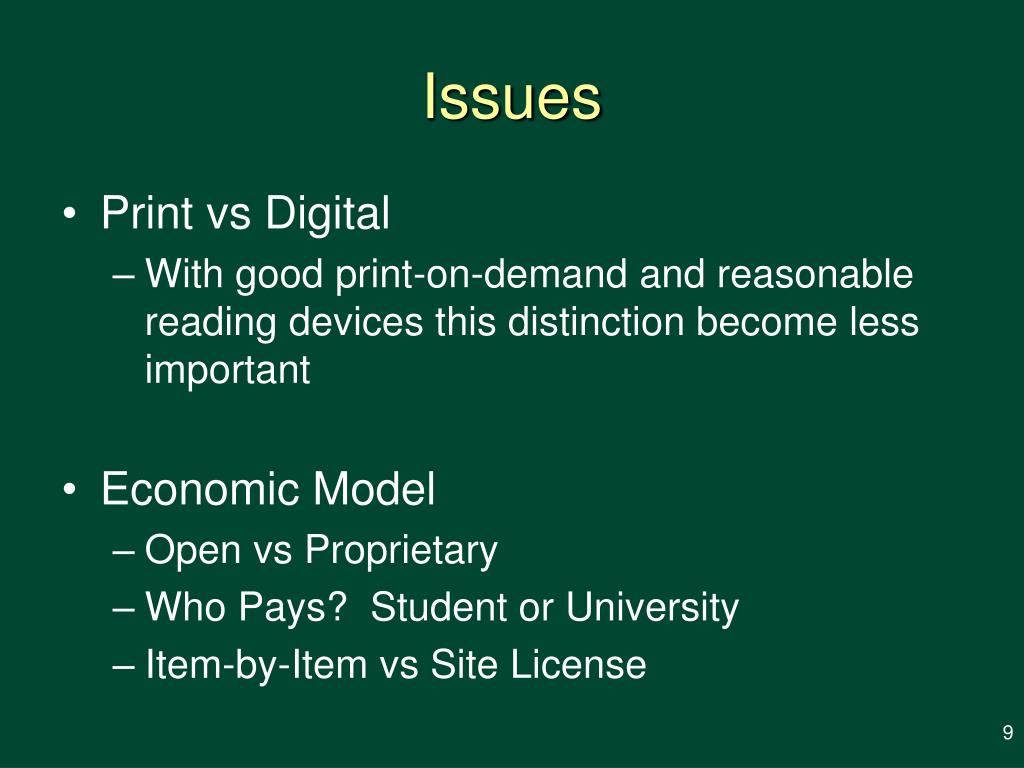 Issues

• Print vs Digital
– With good print-on-demand and reasonable reading devices this distinction become less important

• Economic Model
– Open vs Proprietary
– Who Pays?  Student or University
– Item-by-Item vs Site License

9